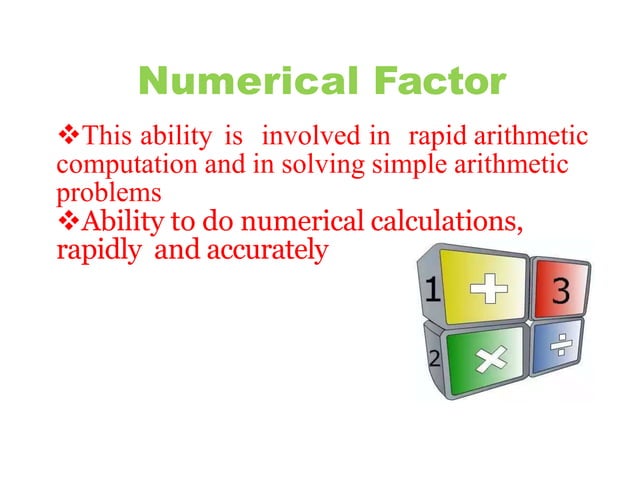 Numerical Factor

❖This ability is involved in rapid arithmetic computation and in solving simple arithmetic problems
❖Ability to do numerical calculations, rapidly and accurately

1 + 3
2 × ÷